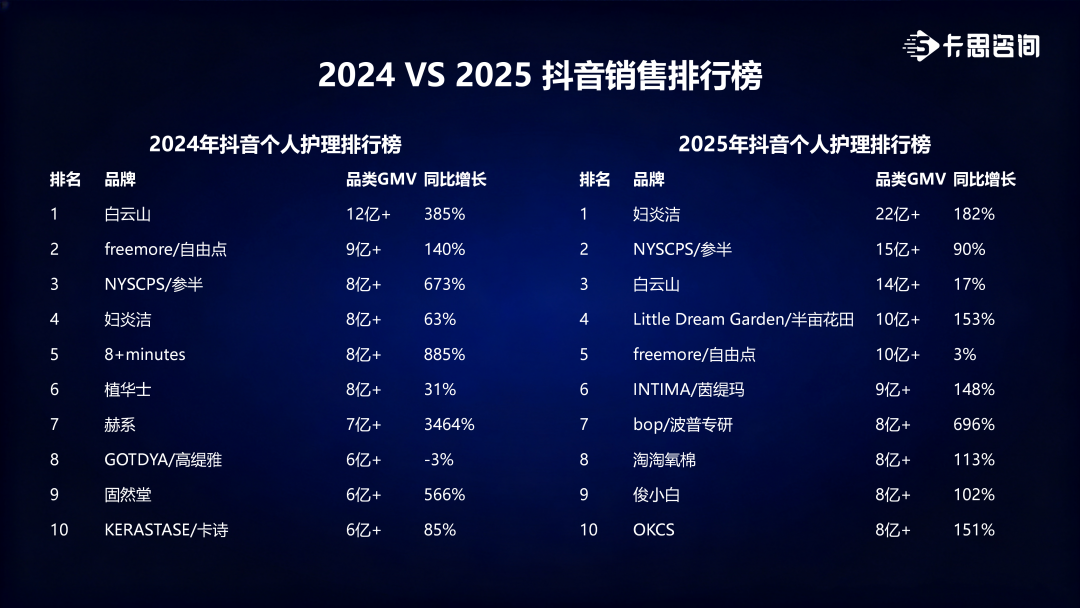 卡思咨询

2024 VS 2025 抖音销售排行榜

2024年抖音个人护理排行榜

| 排名 | 品牌 | 品类GMV | 同比增长 |
|---|---|---|---|
| 1 | 白云山 | 12亿+ | 385% |
| 2 | freemore/自由点 | 9亿+ | 140% |
| 3 | NYSCPS/参半 | 8亿+ | 673% |
| 4 | 妇炎洁 | 8亿+ | 63% |
| 5 | 8+minutes | 8亿+ | 885% |
| 6 | 植华士 | 8亿+ | 31% |
| 7 | 赫系 | 7亿+ | 3464% |
| 8 | GOTDYA/高缇雅 | 6亿+ | -3% |
| 9 | 固然堂 | 6亿+ | 566% |
| 10 | KERASTASE/卡诗 | 6亿+ | 85% |

2025年抖音个人护理排行榜

| 排名 | 品牌 | 品类GMV | 同比增长 |
|---|---|---|---|
| 1 | 妇炎洁 | 22亿+ | 182% |
| 2 | NYSCPS/参半 | 15亿+ | 90% |
| 3 | 白云山 | 14亿+ | 17% |
| 4 | Little Dream Garden/半亩花田 | 10亿+ | 153% |
| 5 | freemore/自由点 | 10亿+ | 3% |
| 6 | INTIMA/茵缇玛 | 9亿+ | 148% |
| 7 | bop/波普专研 | 8亿+ | 696% |
| 8 | 淘淘氧棉 | 8亿+ | 113% |
| 9 | 俊小白 | 8亿+ | 102% |
| 10 | OKCS | 8亿+ | 151% |